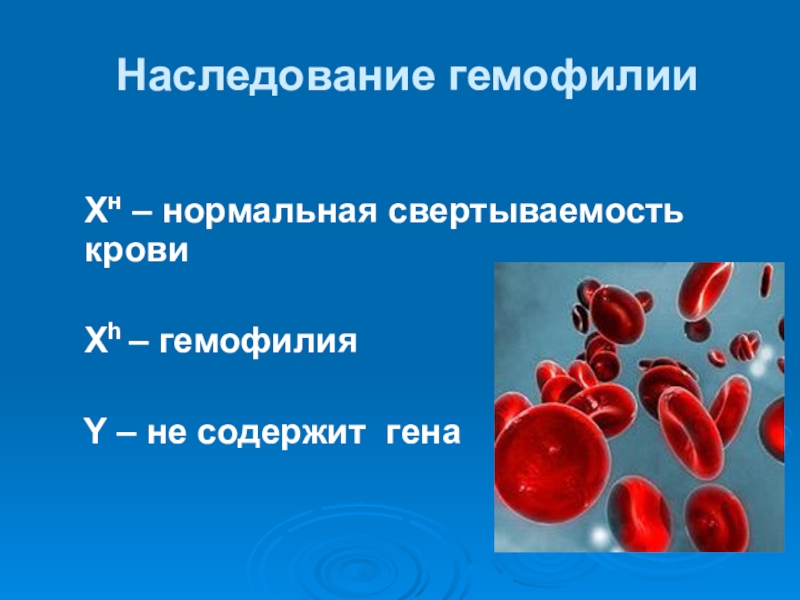 Наследование гемофилии

$X^H$ – нормальная свертываемость крови

$X^h$ – гемофилия

Y – не содержит гена